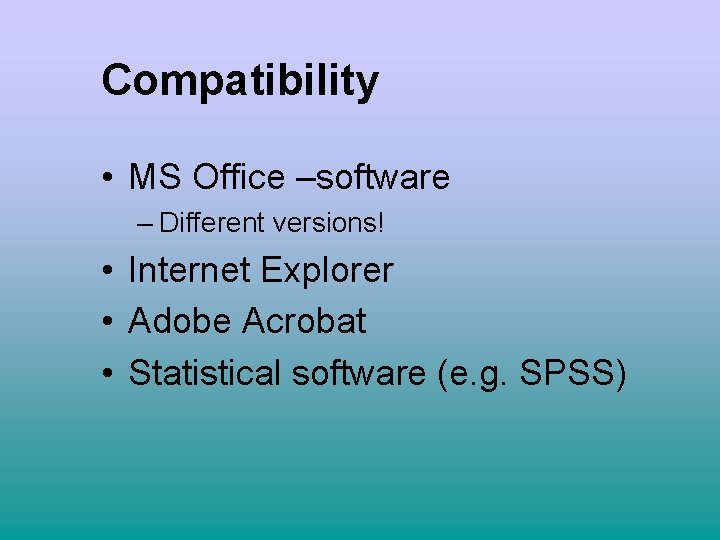 Compatibility

• MS Office –software
  – Different versions!
• Internet Explorer
• Adobe Acrobat
• Statistical software (e.g. SPSS)